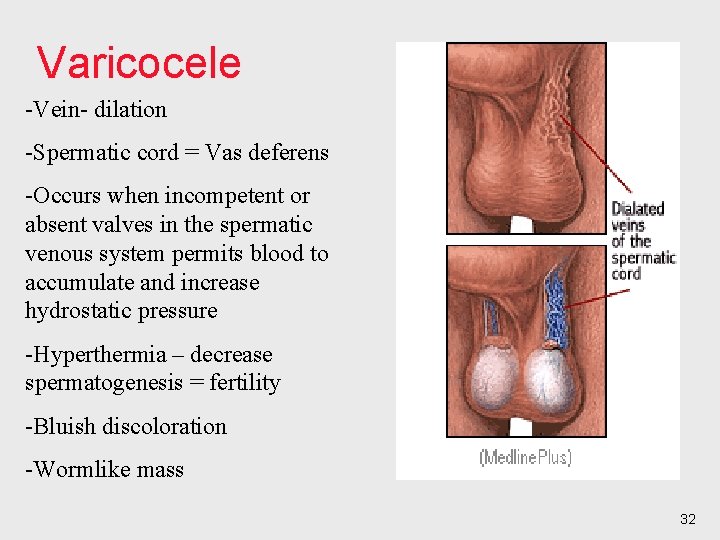 Varicocele

-Vein- dilation

-Spermatic cord = Vas deferens

-Occurs when incompetent or absent valves in the spermatic venous system permits blood to accumulate and increase hydrostatic pressure

-Hyperthermia – decrease spermatogenesis = fertility

-Bluish discoloration

-Wormlike mass

Dialated veins of the spermatic cord

(MedlinePlus)

32